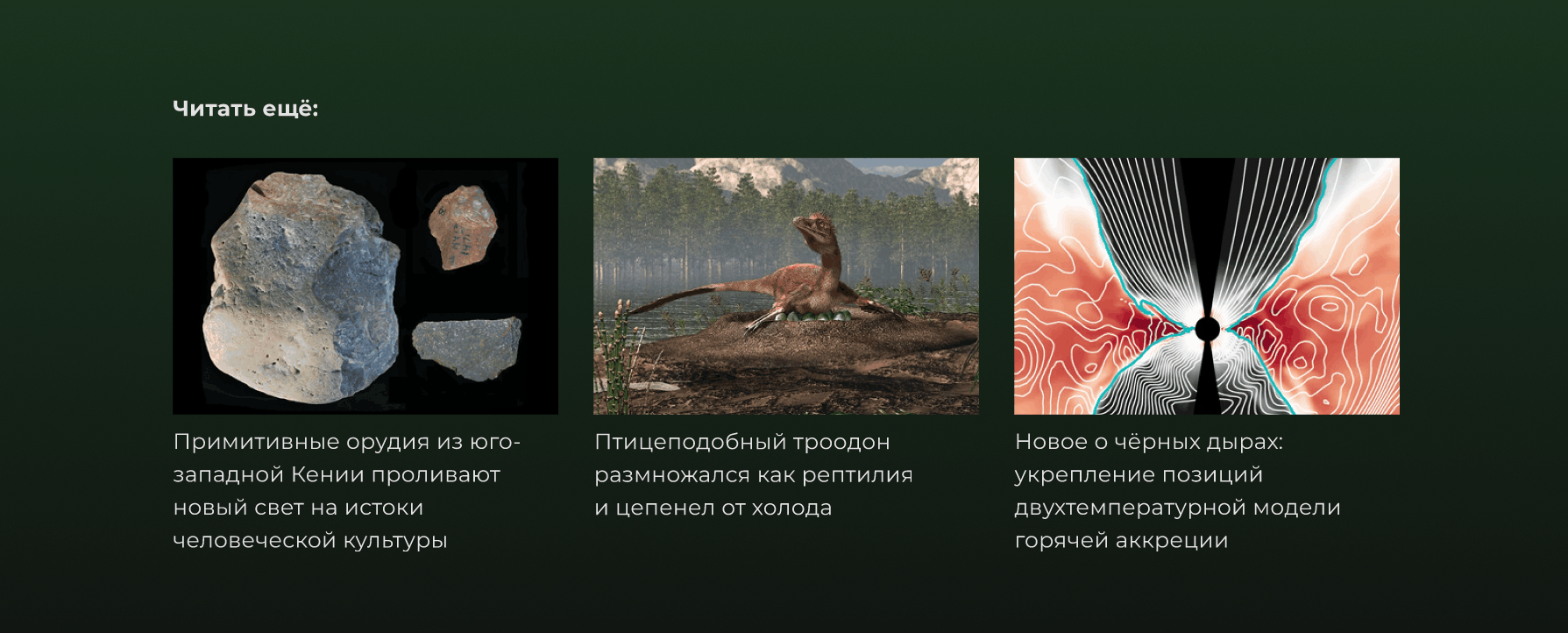 Читать ещё:

Примитивные орудия из юго-западной Кении проливают новый свет на истоки человеческой культуры

Птицеподобный троодон размножался как рептилия и цепенел от холода

Новое о чёрных дырах: укрепление позиций двухтемпературной модели горячей аккреции